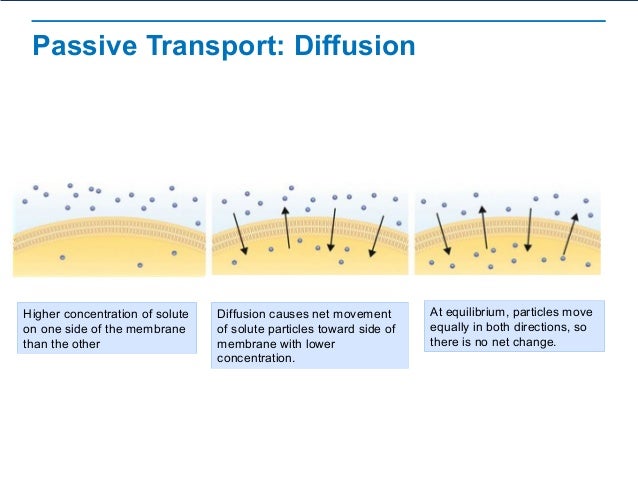 Passive Transport: Diffusion

Higher concentration of solute on one side of the membrane than the other

Diffusion causes net movement of solute particles toward side of membrane with lower concentration.

At equilibrium, particles move equally in both directions, so there is no net change.